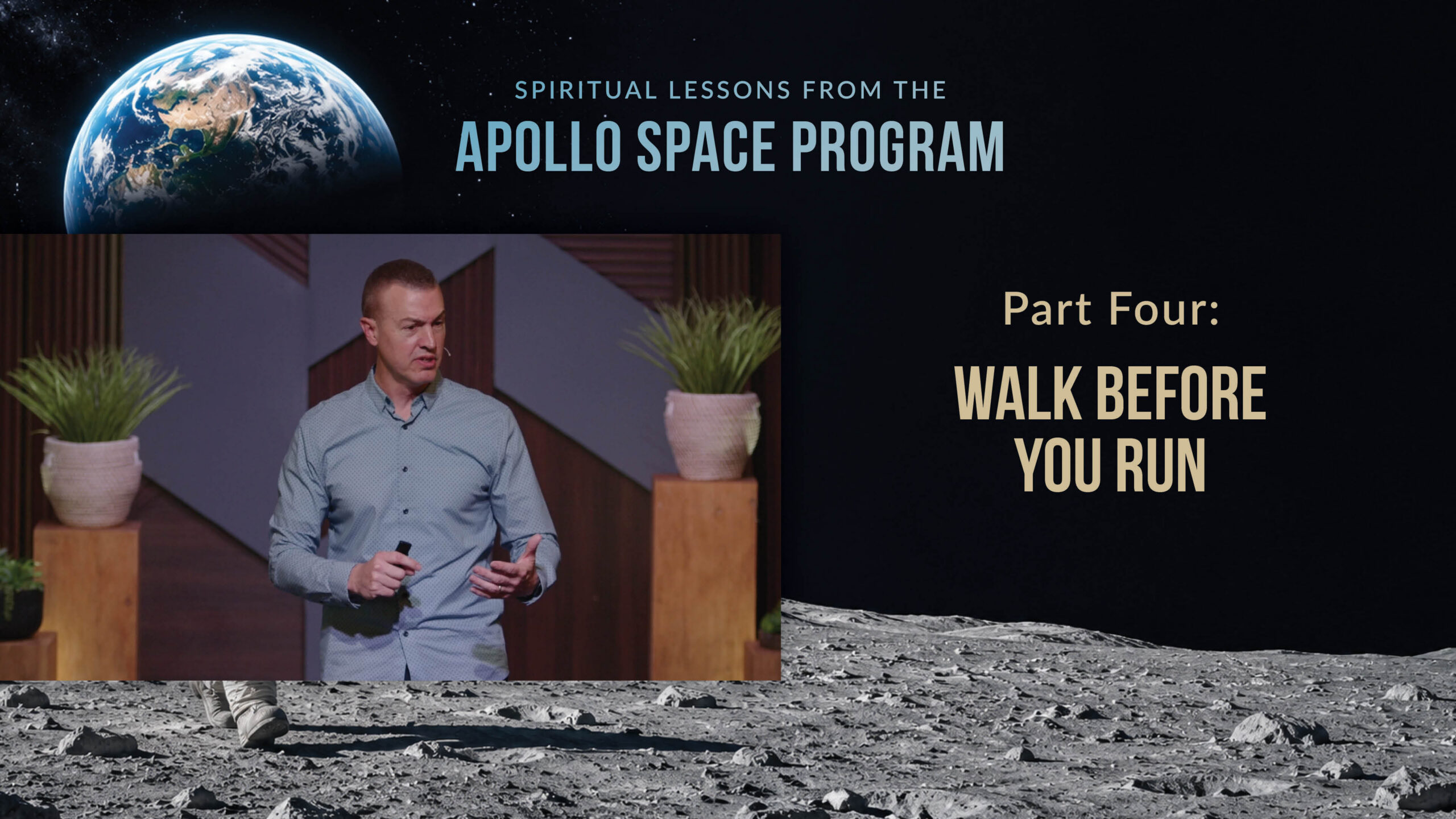 SPIRITUAL LESSONS FROM THE

APOLLO SPACE PROGRAM

Part Four:

WALK BEFORE YOU RUN